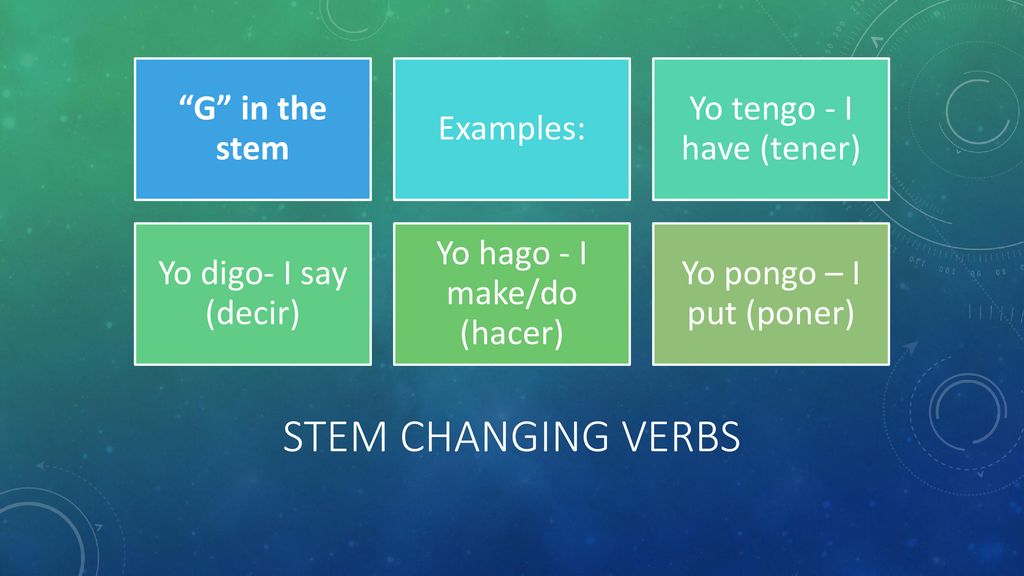 “G” in the stem

Examples:

Yo tengo - I have (tener)

Yo digo- I say (decir)

Yo hago - I make/do (hacer)

Yo pongo – I put (poner)

STEM CHANGING VERBS